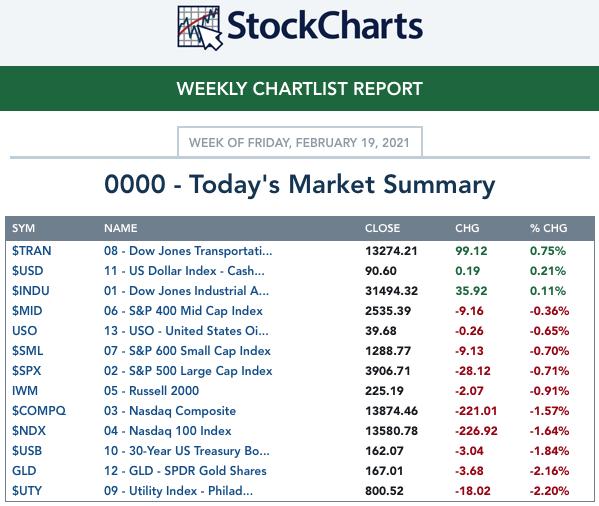 StockCharts

WEEKLY CHARTLIST REPORT

WEEK OF FRIDAY, FEBRUARY 19, 2021

0000 - Today's Market Summary

| SYM | NAME | CLOSE | CHG | % CHG |
|---|---|---|---|---|
| $TRAN | 08 - Dow Jones Transportati... | 13274.21 | 99.12 | 0.75% |
| $USD | 11 - US Dollar Index - Cash... | 90.60 | 0.19 | 0.21% |
| $INDU | 01 - Dow Jones Industrial A... | 31494.32 | 35.92 | 0.11% |
| $MID | 06 - S&P 400 Mid Cap Index | 2535.39 | -9.16 | -0.36% |
| USO | 13 - USO - United States Oi... | 39.68 | -0.26 | -0.65% |
| $SML | 07 - S&P 600 Small Cap Index | 1288.77 | -9.13 | -0.70% |
| $SPX | 02 - S&P 500 Large Cap Index | 3906.71 | -28.12 | -0.71% |
| IWM | 05 - Russell 2000 | 225.19 | -2.07 | -0.91% |
| $COMPQ | 03 - Nasdaq Composite | 13874.46 | -221.01 | -1.57% |
| $NDX | 04 - Nasdaq 100 Index | 13580.78 | -226.92 | -1.64% |
| $USB | 10 - 30-Year US Treasury Bo... | 162.07 | -3.04 | -1.84% |
| GLD | 12 - GLD - SPDR Gold Shares | 167.01 | -3.68 | -2.16% |
| $UTY | 09 - Utility Index - Philad... | 800.52 | -18.02 | -2.20% |